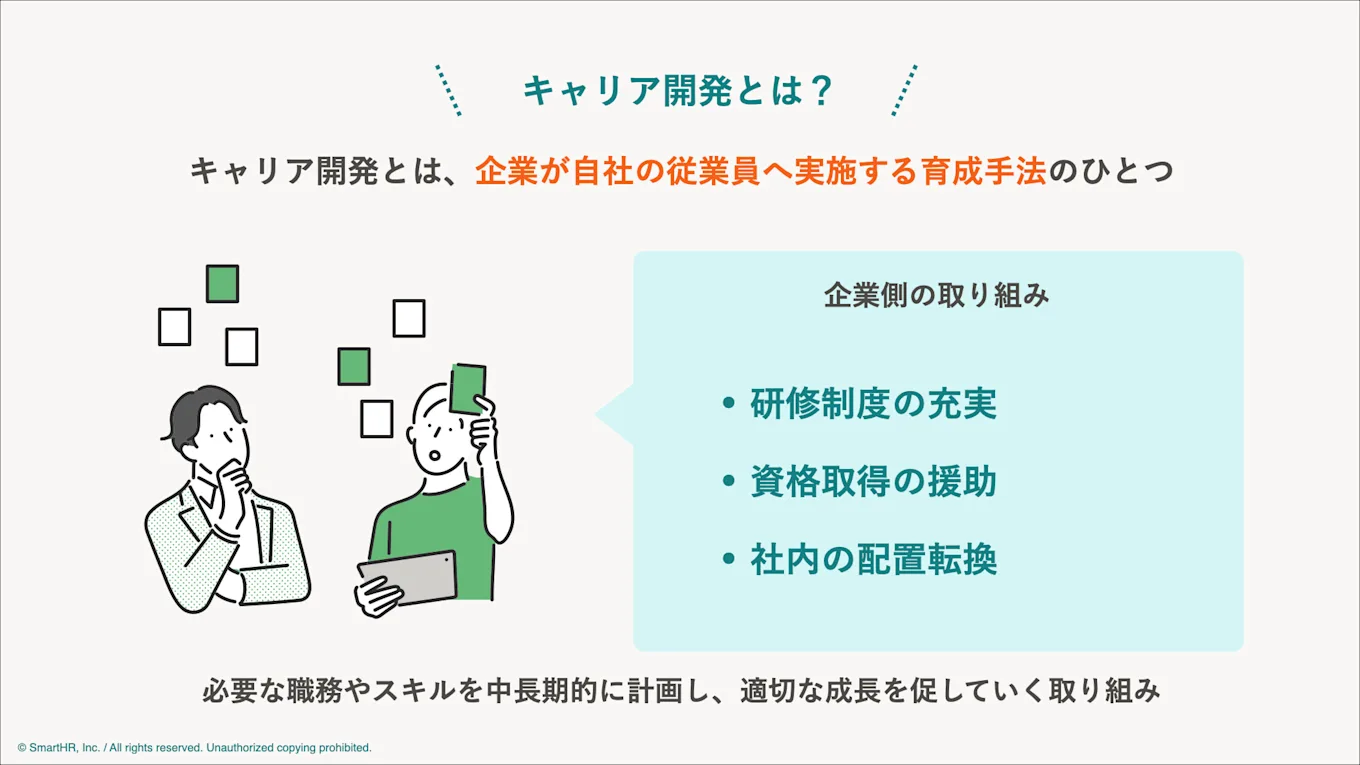 キャリア開発とは？

キャリア開発とは、企業が自社の従業員へ実施する育成手法のひとつ

企業側の取り組み

• 研修制度の充実
• 資格取得の援助
• 社内の配置転換

必要な職務やスキルを中長期的に計画し、適切な成長を促していく取り組み

© SmartHR, Inc. / All rights reserved. Unauthorized copying prohibited.